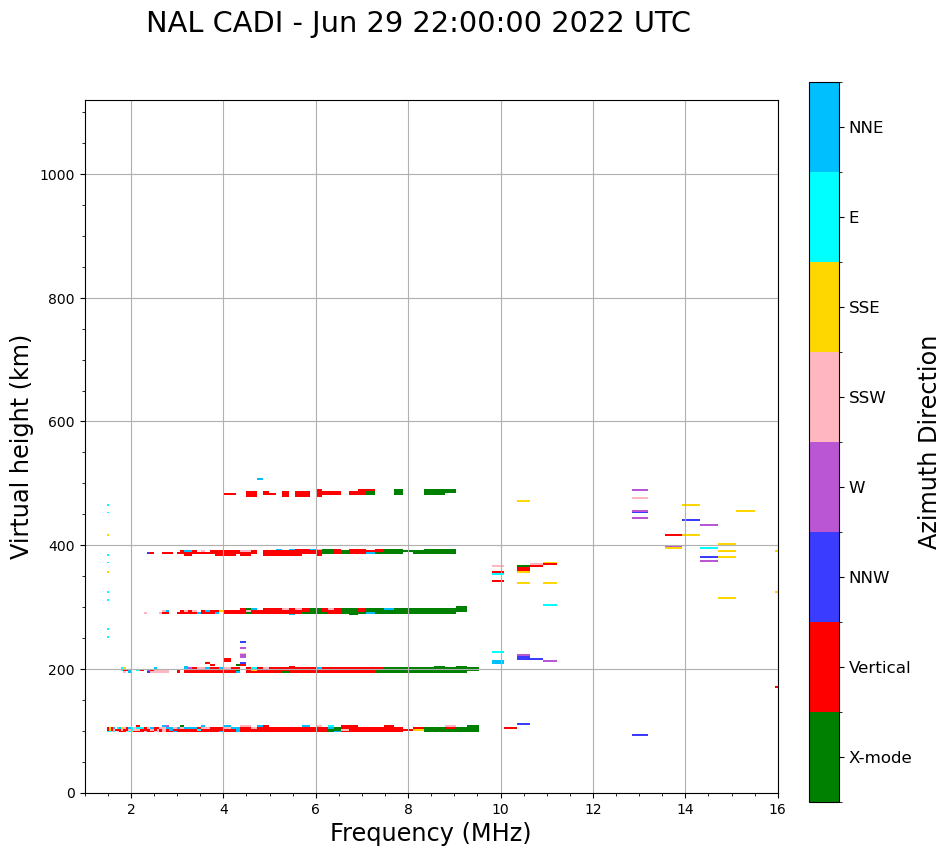 NAL CADI - Jun 29 22:00:00 2022 UTC

Virtual height (km)

1000
800
600
400
200
0

2
4
6
8
10
12
14
16

Frequency (MHz)

NNE
E
SSE
SSW
W
NNW
Vertical
X-mode

Azimuth Direction